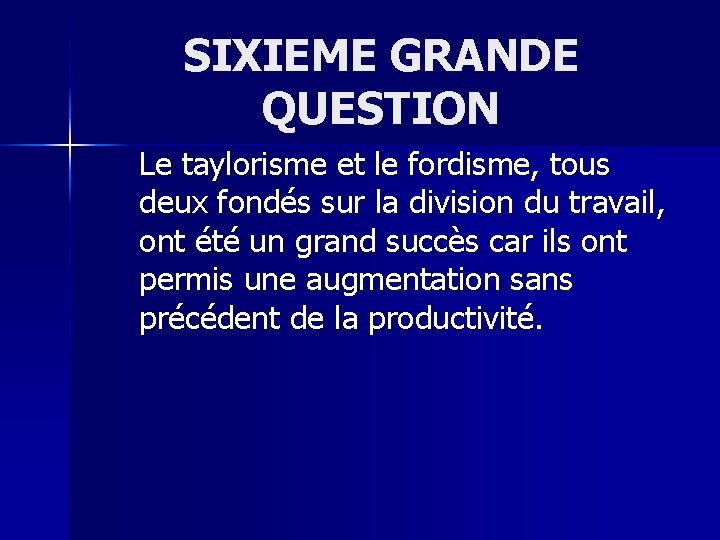 SIXIEME GRANDE QUESTION

Le taylorisme et le fordisme, tous deux fondés sur la division du travail, ont été un grand succès car ils ont permis une augmentation sans précédent de la productivité.